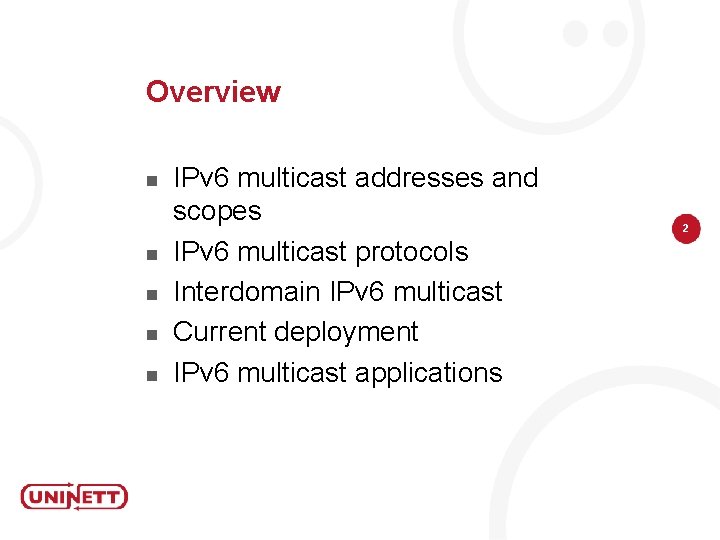 Overview

- IPv6 multicast addresses and scopes
- IPv6 multicast protocols
- Interdomain IPv6 multicast
- Current deployment
- IPv6 multicast applications

2

UNINETT